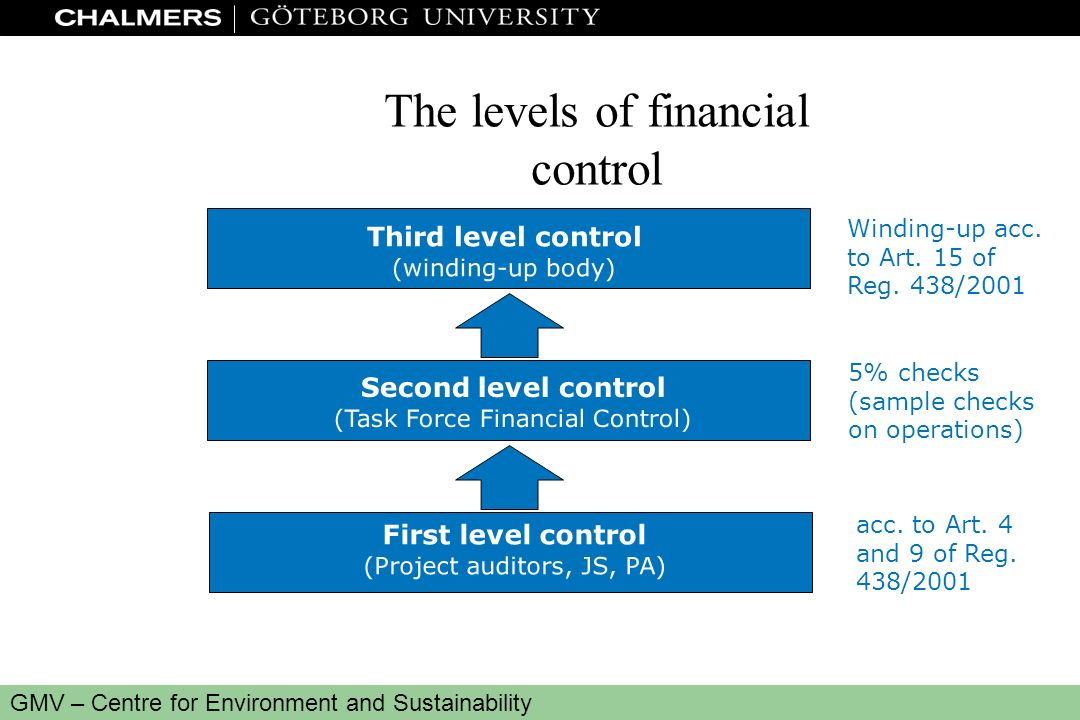 CHALMERS | GÖTEBORG UNIVERSITY

The levels of financial control

Third level control
(winding-up body)

Winding-up acc. to Art. 15 of Reg. 438/2001

Second level control
(Task Force Financial Control)

5% checks (sample checks on operations)

First level control
(Project auditors, JS, PA)

acc. to Art. 4 and 9 of Reg. 438/2001

GMV – Centre for Environment and Sustainability